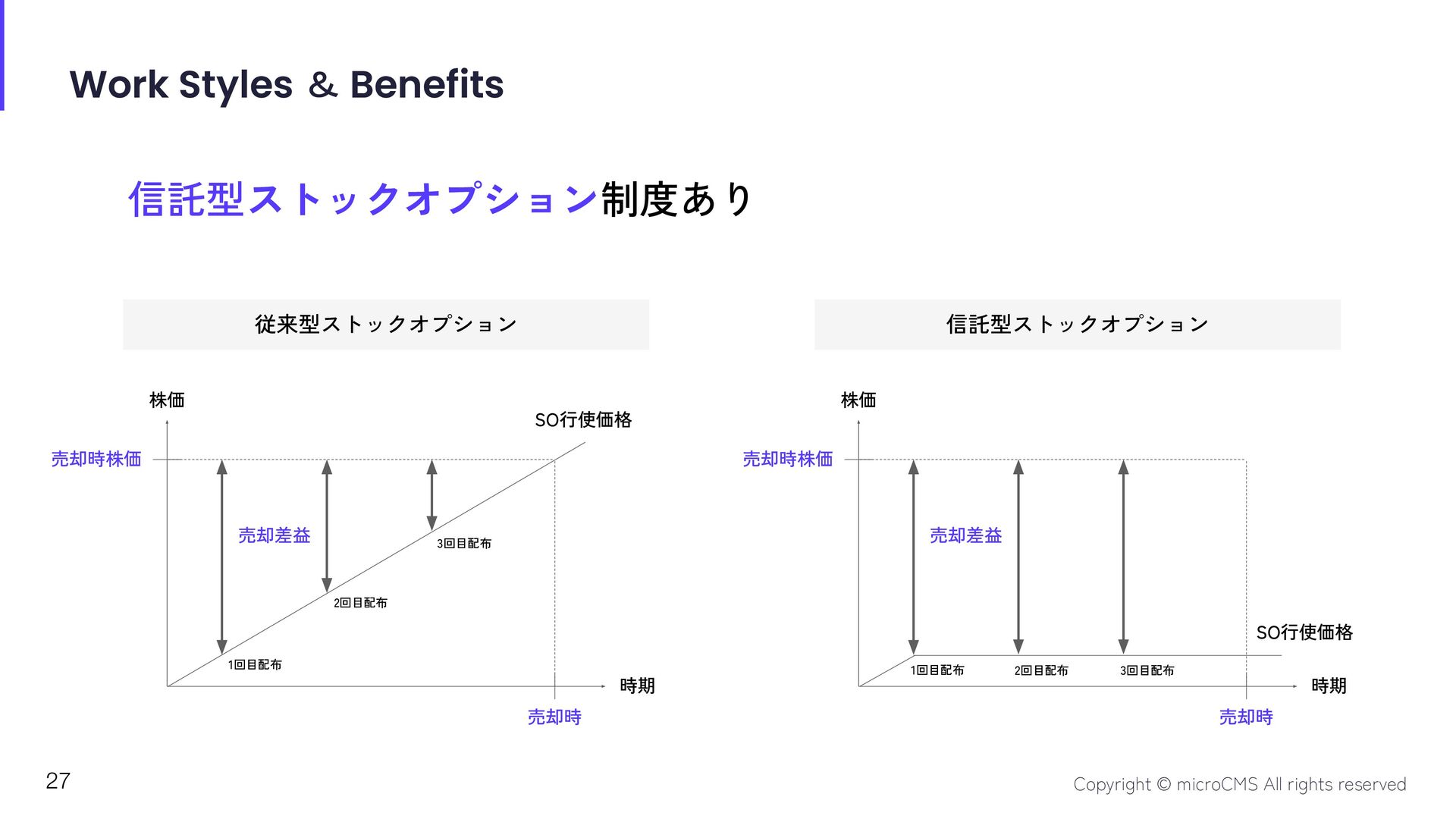 Work Styles ＆ Benefits

信託型ストックオプション制度あり

従来型ストックオプション

株価

SO行使価格

売却時株価

売却差益

3回目配布

2回目配布

1回目配布

時期

売却時

信託型ストックオプション

株価

売却時株価

売却差益

SO行使価格

1回目配布

2回目配布

3回目配布

時期

売却時

27

Copyright © microCMS All rights reserved